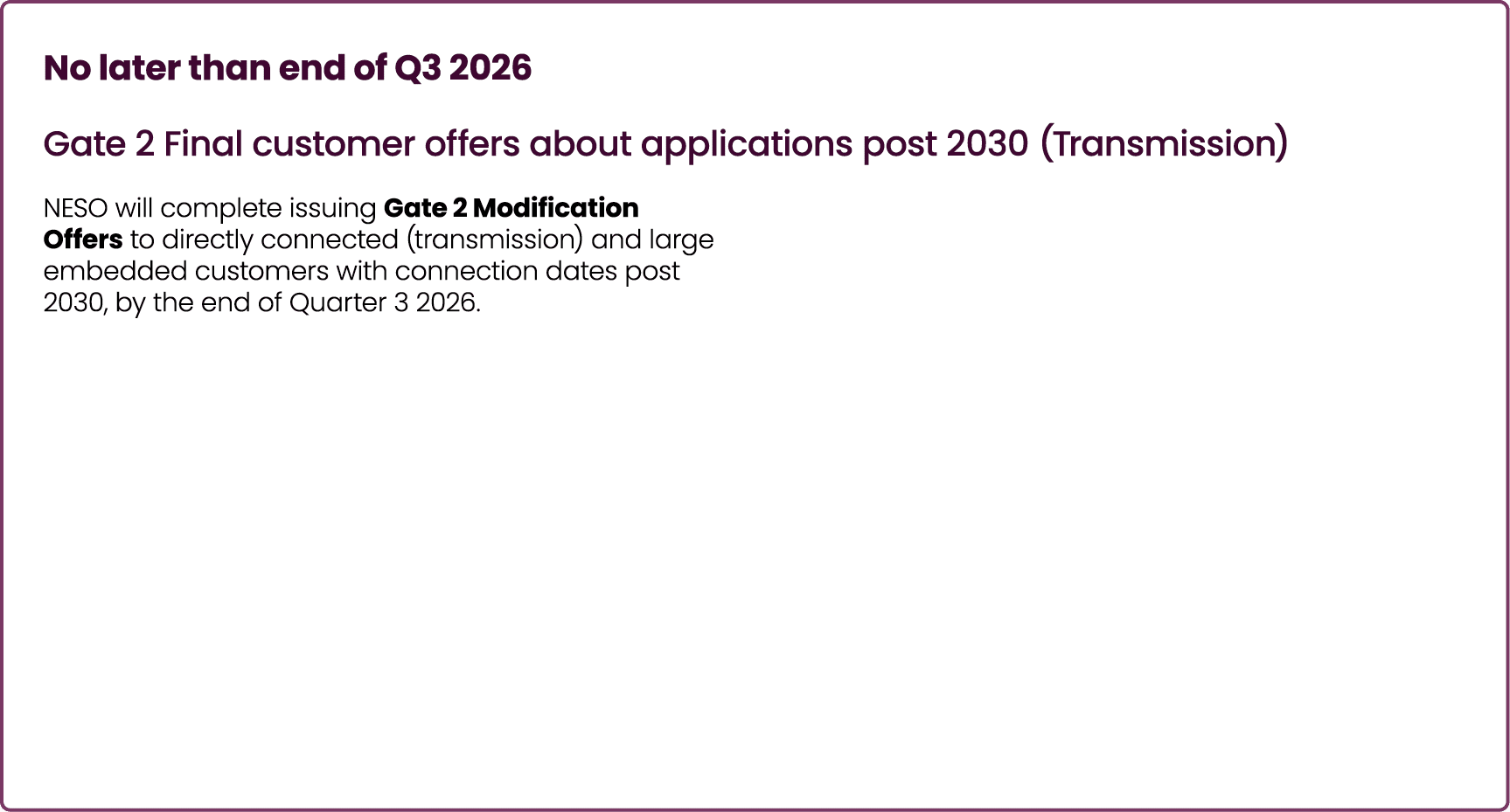 No later than end of Q3 2026

Gate 2 Final customer offers about applications post 2030 (Transmission)

NESO will complete issuing Gate 2 Modification Offers to directly connected (transmission) and large embedded customers with connection dates post 2030, by the end of Quarter 3 2026.